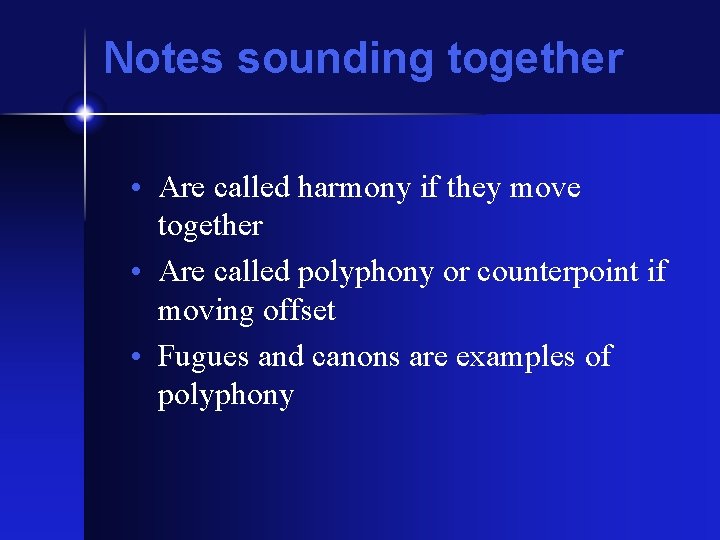 Notes sounding together

• Are called harmony if they move together
• Are called polyphony or counterpoint if moving offset
• Fugues and canons are examples of polyphony